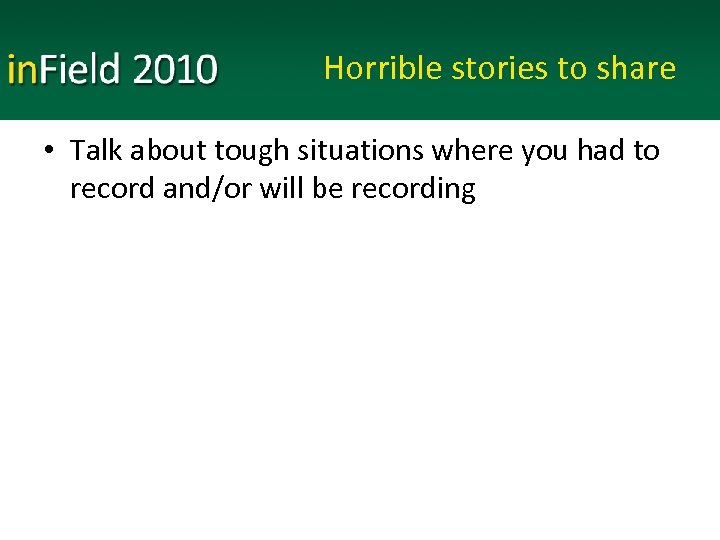 inField 2010

Horrible stories to share

• Talk about tough situations where you had to record and/or will be recording